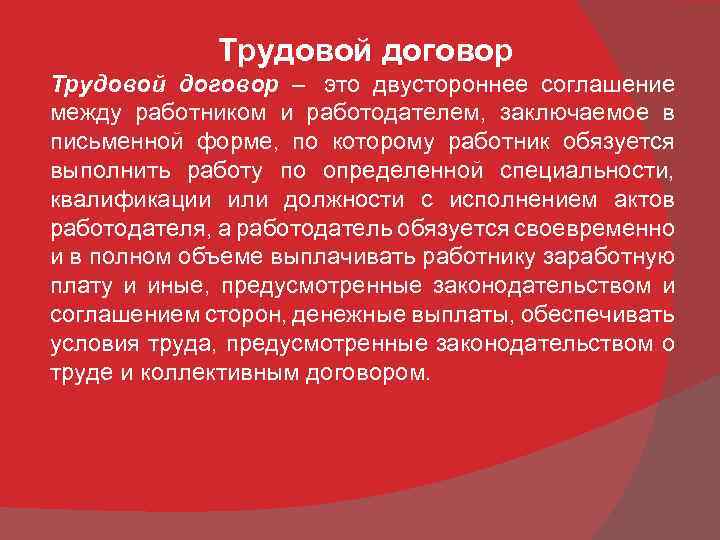 Трудовой договор

Трудовой договор – это двустороннее соглашение между работником и работодателем, заключаемое в письменной форме, по которому работник обязуется выполнить работу по определенной специальности, квалификации или должности с исполнением актов работодателя, а работодатель обязуется своевременно и в полном объеме выплачивать работнику заработную плату и иные, предусмотренные законодательством и соглашением сторон, денежные выплаты, обеспечивать условия труда, предусмотренные законодательством о труде и коллективным договором.